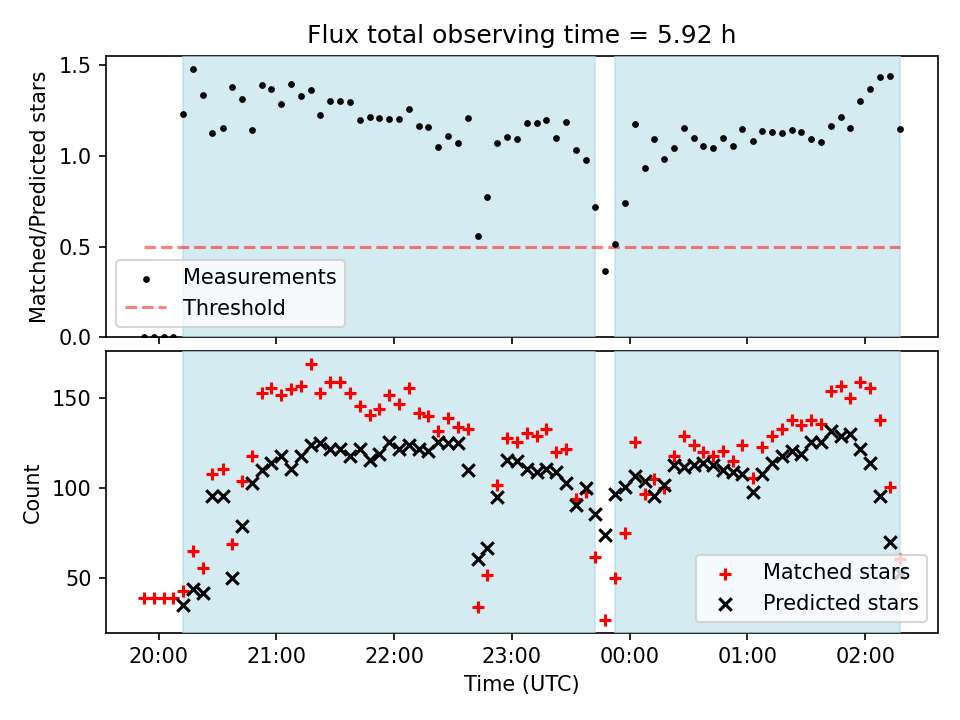 Flux total observing time = 5.92 h

Matched/Predicted stars

1.5
1.0
0.5
0.0

Measurements
Threshold

Count

150
100
50

Matched stars
Predicted stars

20:00
21:00
22:00
23:00
00:00
01:00
02:00

Time (UTC)